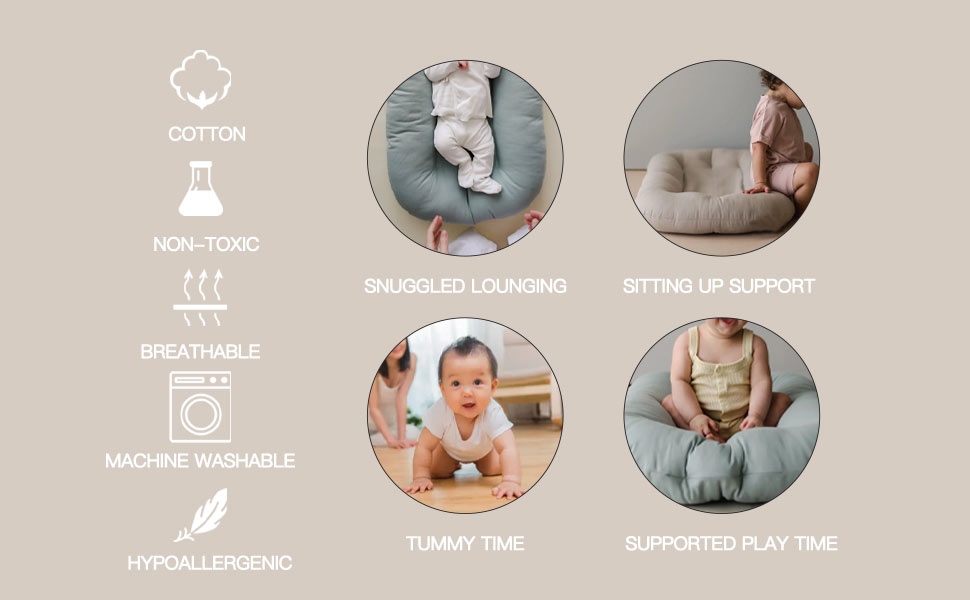 COTTON

NON-TOXIC

BREATHABLE

MACHINE WASHABLE

HYPOALLERGENIC

SNUGGLED LOUNGING

SITTING UP SUPPORT

TUMMY TIME

SUPPORTED PLAY TIME